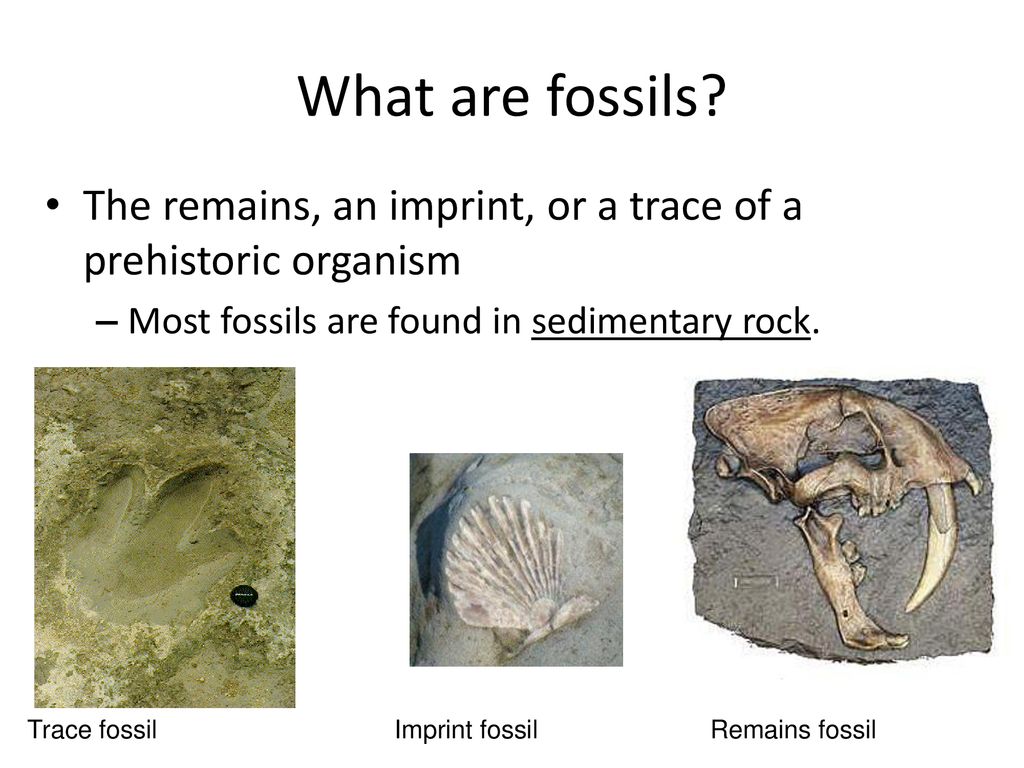 What are fossils?

• The remains, an imprint, or a trace of a prehistoric organism

– Most fossils are found in sedimentary rock.

Trace fossil

Imprint fossil

Remains fossil